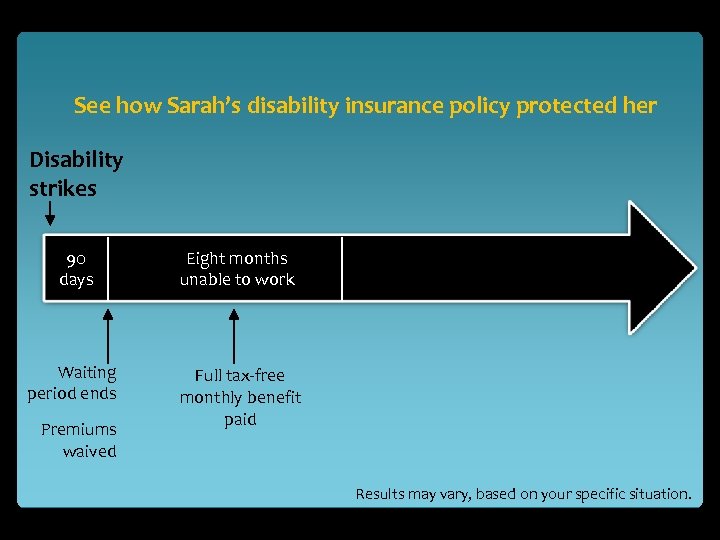 See how Sarah's disability insurance policy protected her

Disability strikes

90 days

Eight months unable to work

Waiting period ends

Premiums waived

Full tax-free monthly benefit paid

Results may vary, based on your specific situation.